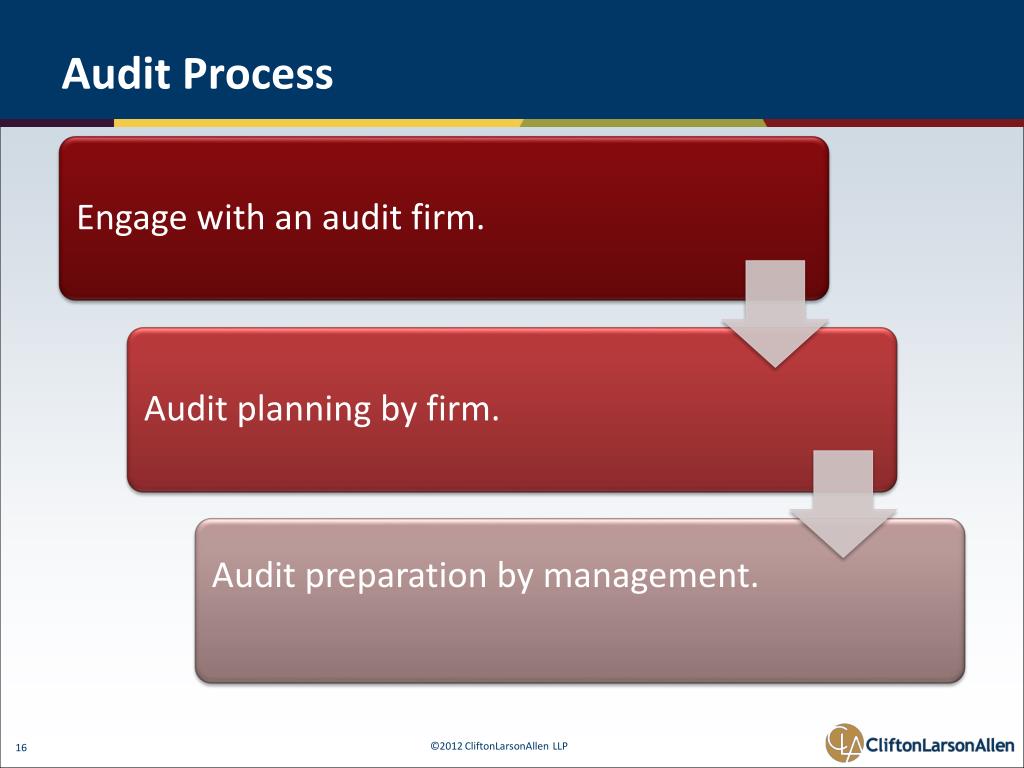 Audit Process

Engage with an audit firm.

Audit planning by firm.

Audit preparation by management.

16

©2012 CliftonLarsonAllen LLP

CliftonLarsonAllen